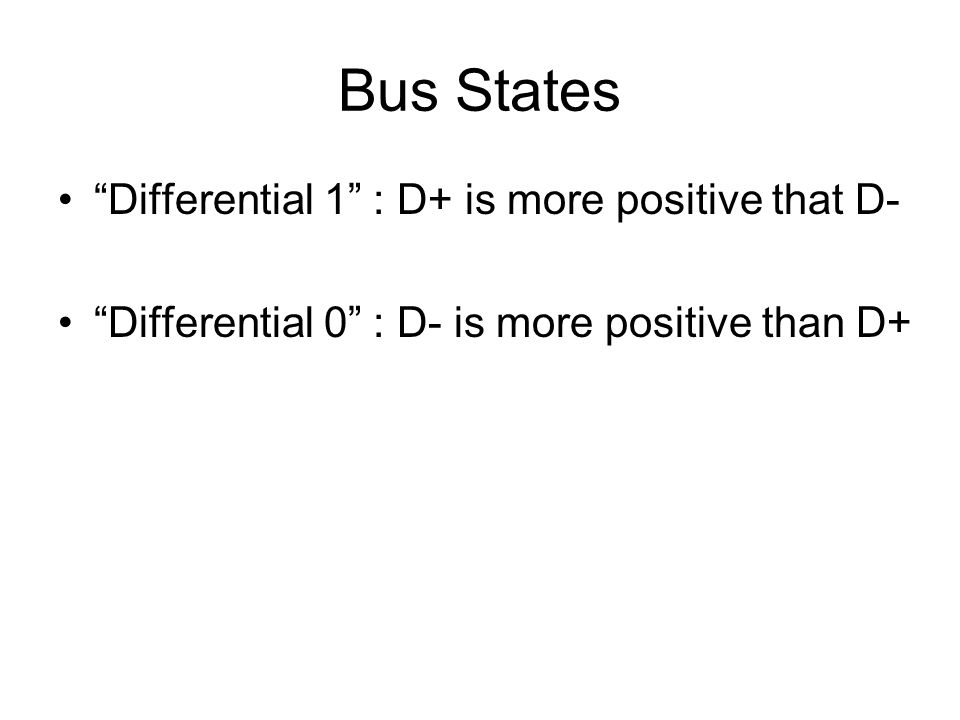 Bus States

• “Differential 1” : D+ is more positive that D-

• “Differential 0” : D- is more positive than D+